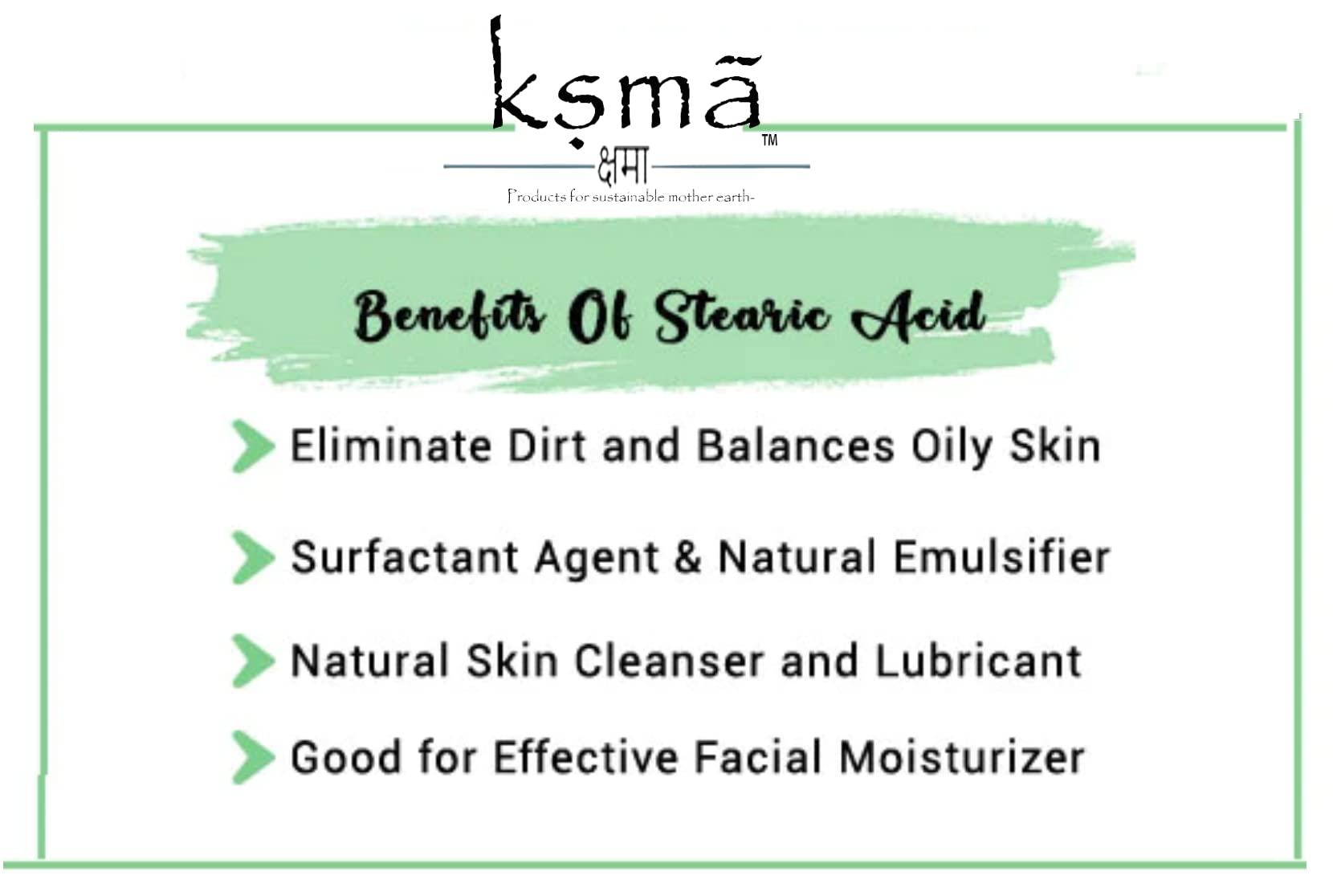 kṣmā
TM
क्षमा
Products for sustainable mother earth-

Benefits Of Stearic Acid

Eliminate Dirt and Balances Oily Skin

Surfactant Agent & Natural Emulsifier

Natural Skin Cleanser and Lubricant

Good for Effective Facial Moisturizer